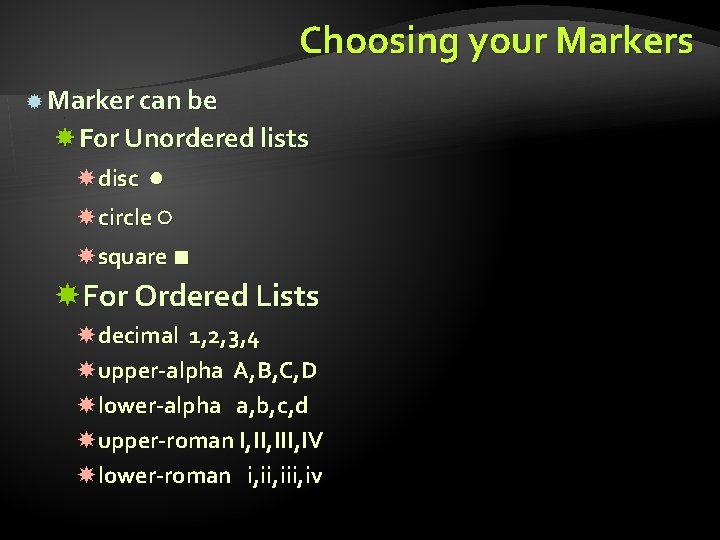 Choosing your Markers

Marker can be

For Unordered lists

disc ●

circle ○

square ■

For Ordered Lists

decimal 1,2,3,4

upper-alpha A,B,C,D

lower-alpha a,b,c,d

upper-roman I,II,III,IV

lower-roman i,ii,iii,iv